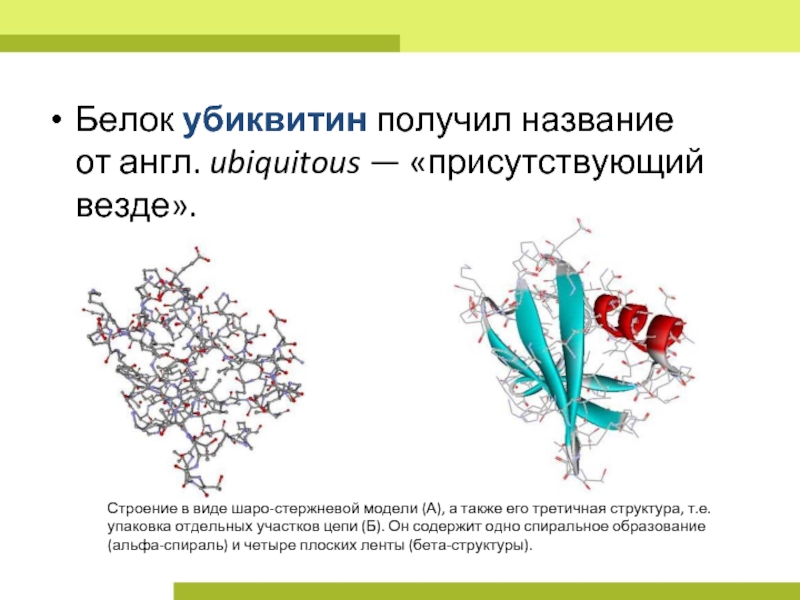 • Белок убиквитин получил название от англ. ubiquitous — «присутствующий везде».

Строение в виде шаро-стержневой модели (А), а также его третичная структура, т.е. упаковка отдельных участков цепи (Б). Он содержит одно спиральное образование (альфа-спираль) и четыре плоских ленты (бета-структуры).